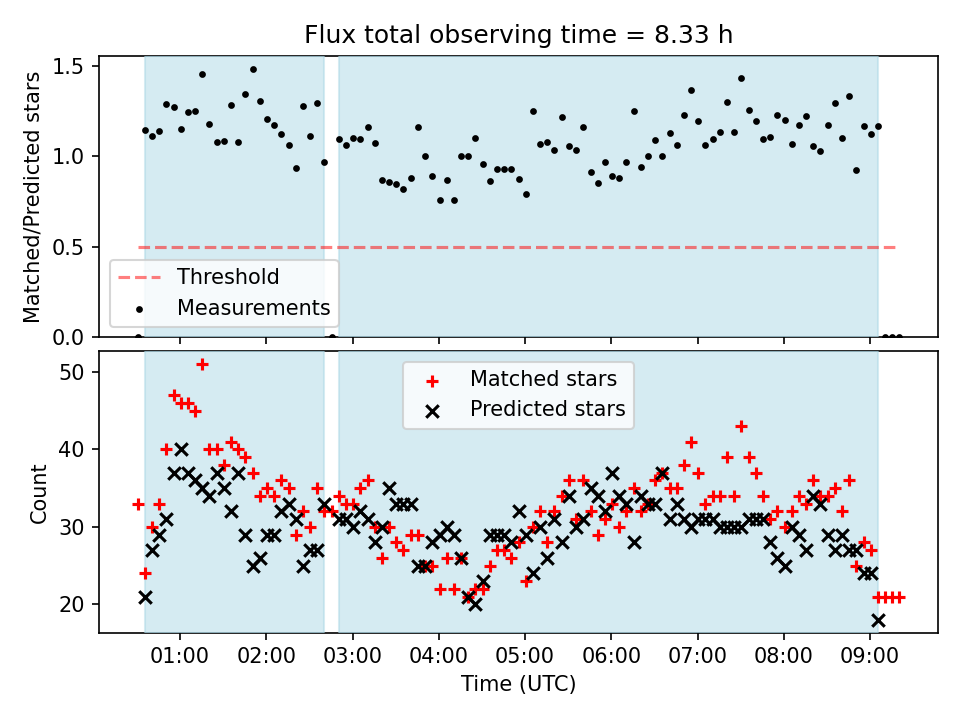 Flux total observing time = 8.33 h

Matched/Predicted stars

1.5
1.0
0.5
0.0

Threshold
Measurements

Count

50
40
30
20

Matched stars
Predicted stars

01:00 02:00 03:00 04:00 05:00 06:00 07:00 08:00 09:00

Time (UTC)